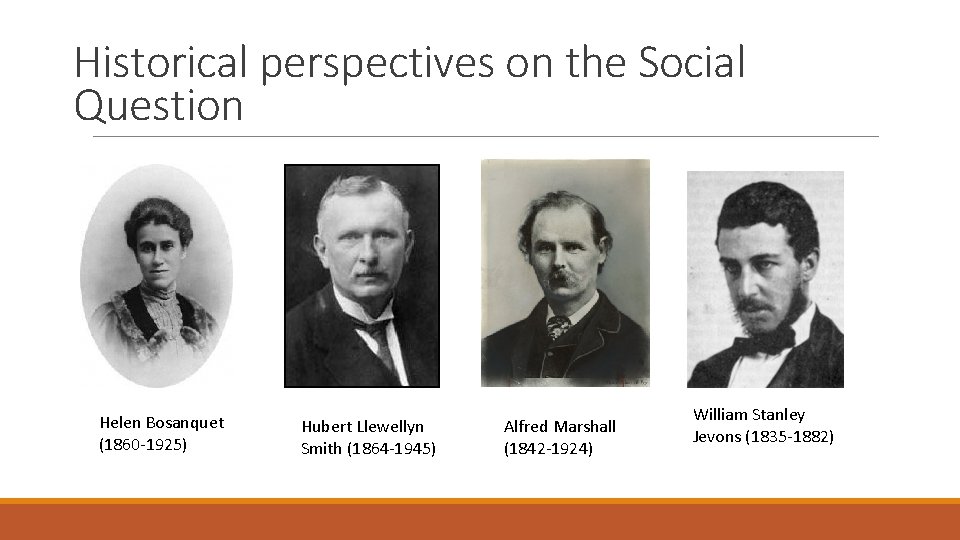 Historical perspectives on the Social Question

Helen Bosanquet (1860-1925)

Hubert Llewellyn Smith (1864-1945)

Alfred Marshall (1842-1924)

William Stanley Jevons (1835-1882)